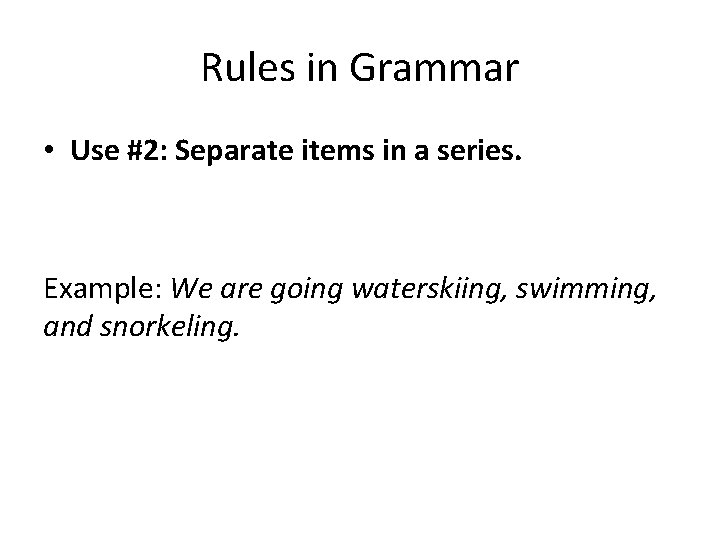 Rules in Grammar

• Use #2: Separate items in a series.

Example: We are going waterskiing, swimming, and snorkeling.